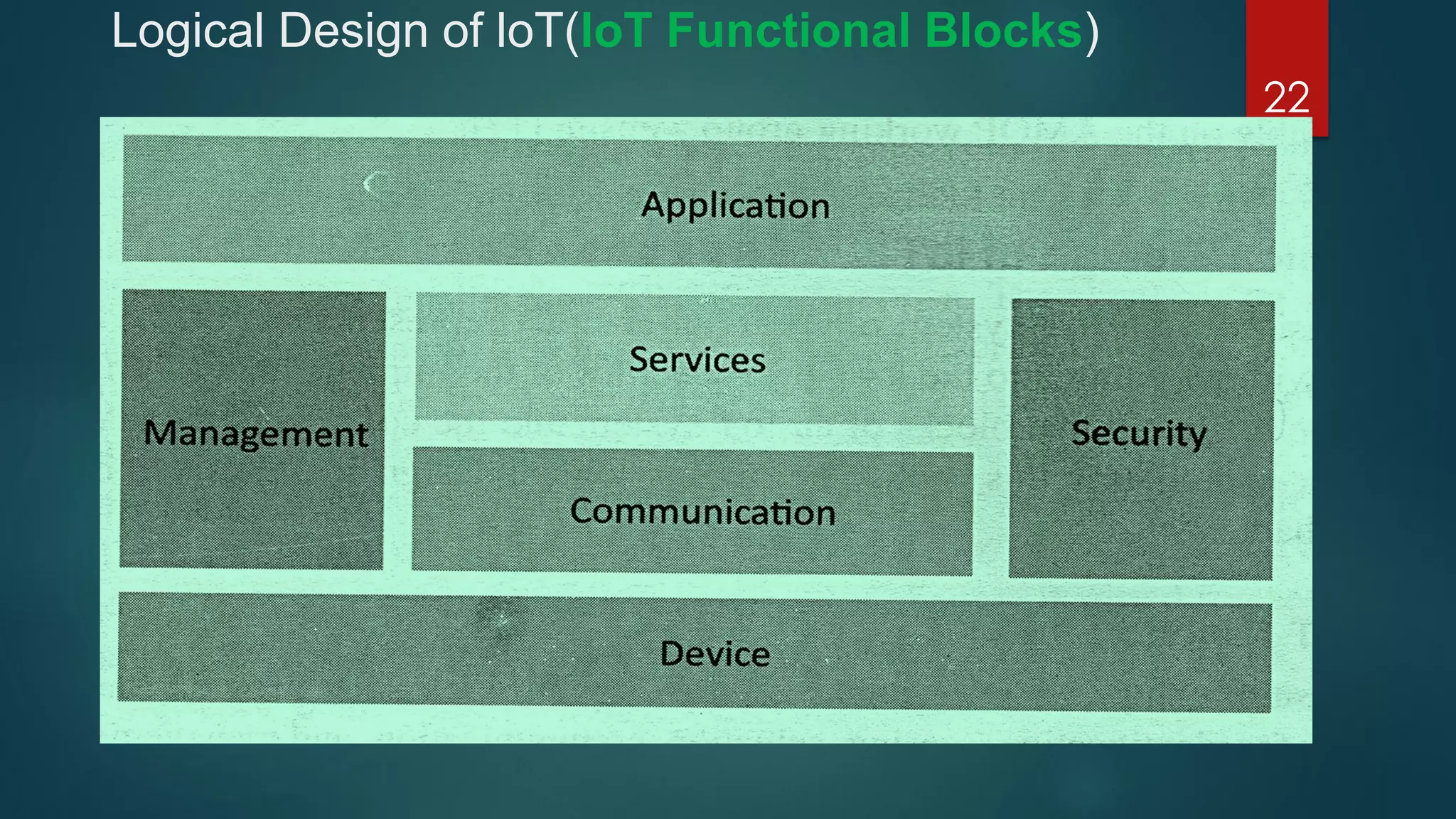 Logical Design of IoT(IoT Functional Blocks)

22

Application

Management

Services

Communication

Security

Device